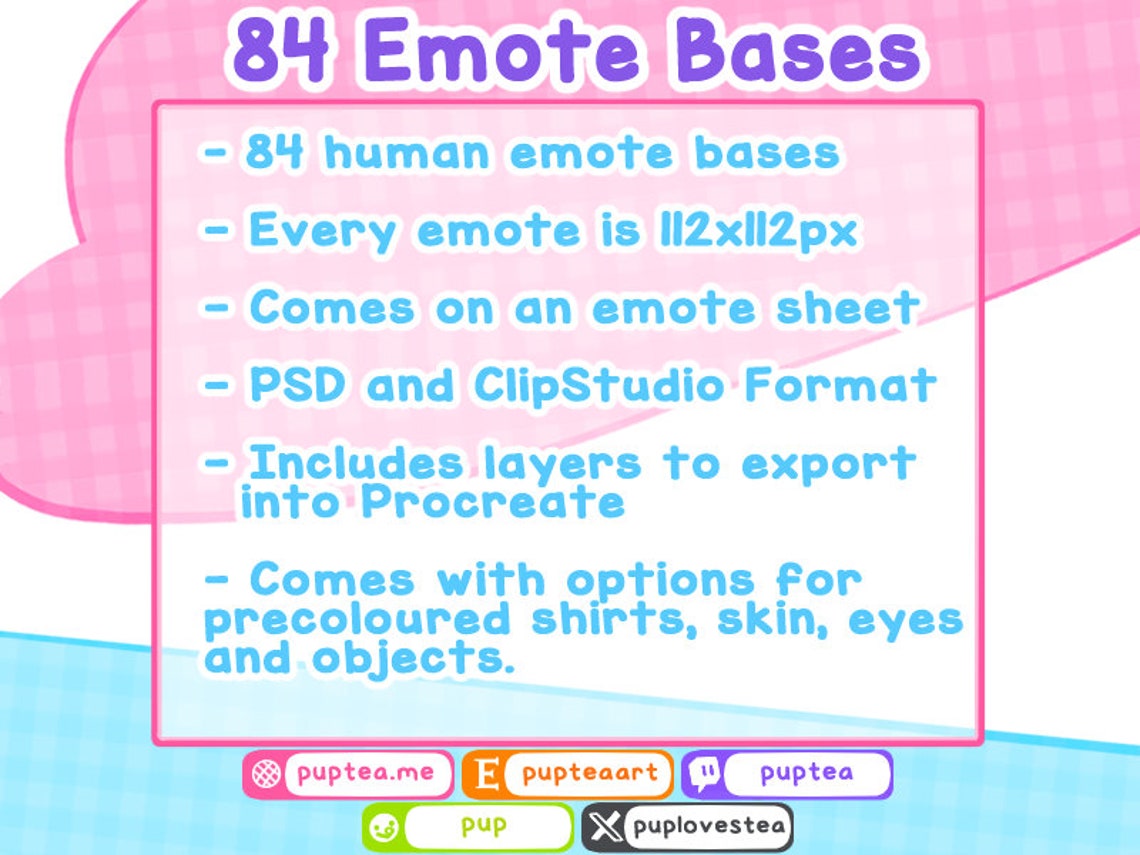 84 Emote Bases

- 84 human emote bases

- Every emote is 112x112px

- Comes on an emote sheet

- PSD and ClipStudio Format

- Includes layers to export into Procreate

- Comes with options for precoloured shirts, skin, eyes and objects.

puptea.me
E pupteaart
puptea
pup
puplovestea